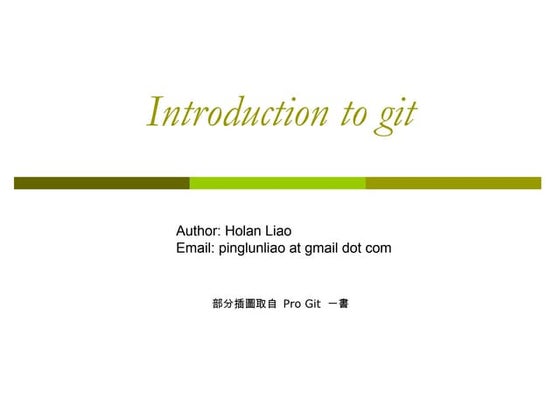 Introduction to git

Author: Holan Liao
Email: pinglunliao at gmail dot com

部分插圖取自 Pro Git 一書